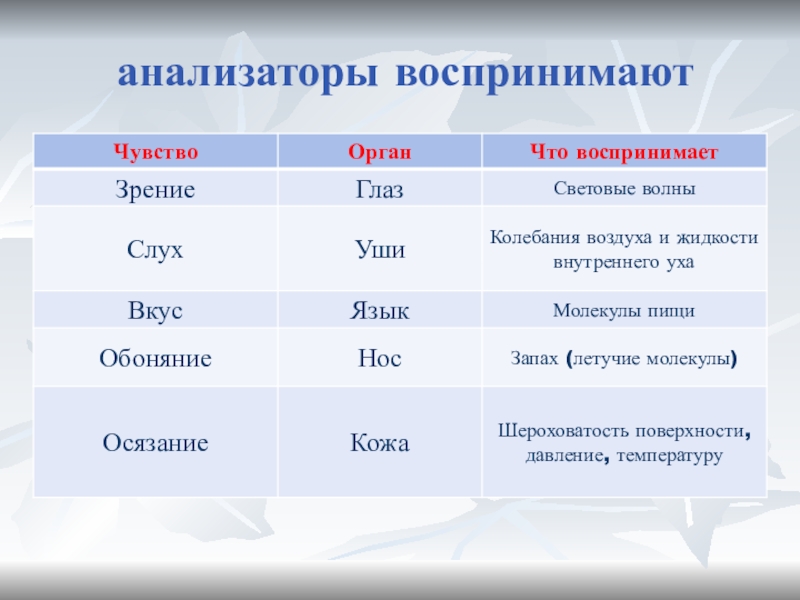 анализаторы воспринимают

| Чувство | Орган | Что воспринимает |
|---|---|---|
| Зрение | Глаз | Световые волны |
| Слух | Уши | Колебания воздуха и жидкости внутреннего уха |
| Вкус | Язык | Молекулы пищи |
| Обоняние | Нос | Запах (летучие молекулы) |
| Осязание | Кожа | Шероховатость поверхности, давление, температуру |